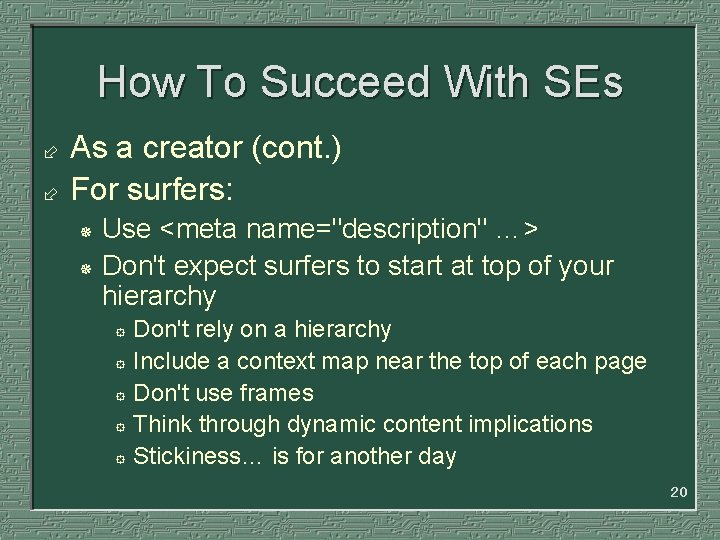 How To Succeed With SEs

As a creator (cont.)

For surfers:

Use <meta name="description" ...>

Don't expect surfers to start at top of your hierarchy

Don't rely on a hierarchy

Include a context map near the top of each page

Don't use frames

Think through dynamic content implications

Stickiness... is for another day

20